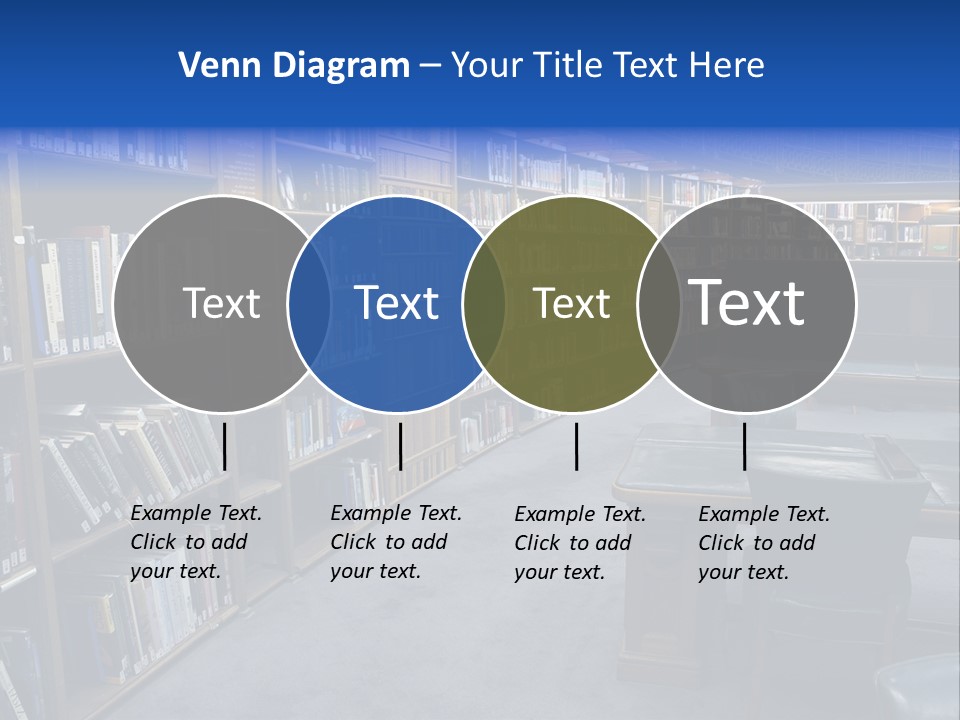 Venn Diagram – Your Title Text Here

Text

Text

Text

Text

Example Text. Click to add your text.

Example Text. Click to add your text.

Example Text. Click to add your text.

Example Text. Click to add your text.